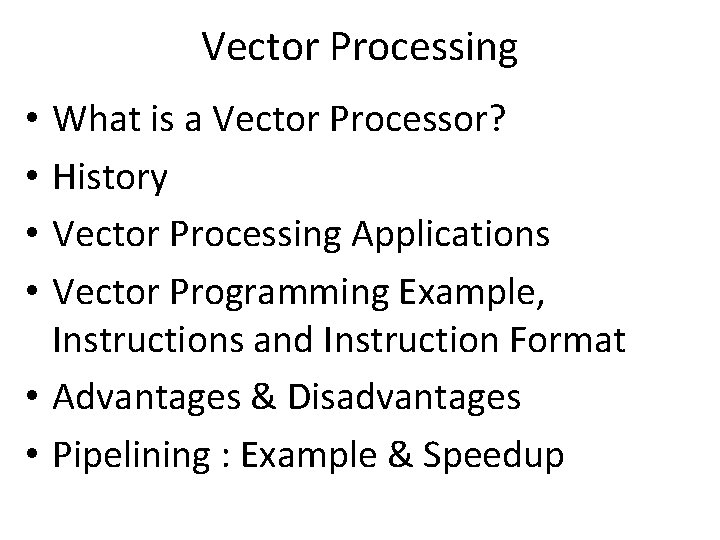 Vector Processing

• What is a Vector Processor?
• History
• Vector Processing Applications
• Vector Programming Example, Instructions and Instruction Format
• Advantages & Disadvantages
• Pipelining : Example & Speedup